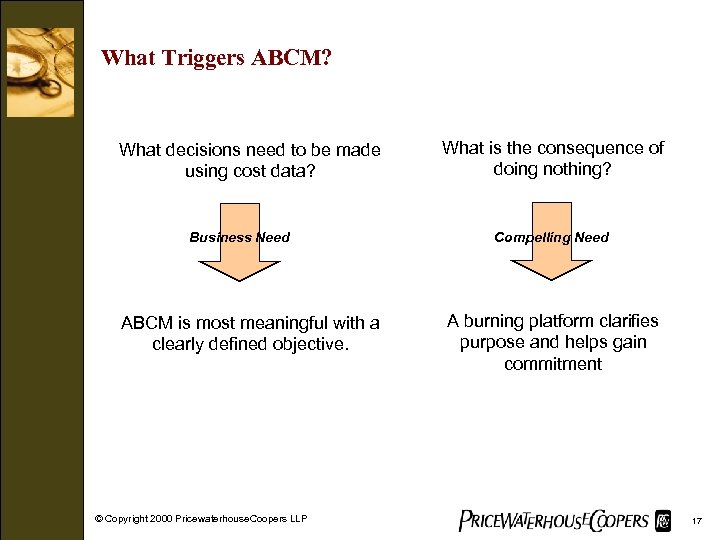 What Triggers ABCM?

What decisions need to be made using cost data?

Business Need

ABCM is most meaningful with a clearly defined objective.

What is the consequence of doing nothing?

Compelling Need

A burning platform clarifies purpose and helps gain commitment

© Copyright 2000 PricewaterhouseCoopers LLP

PRICEWATERHOUSECOOPERS

17